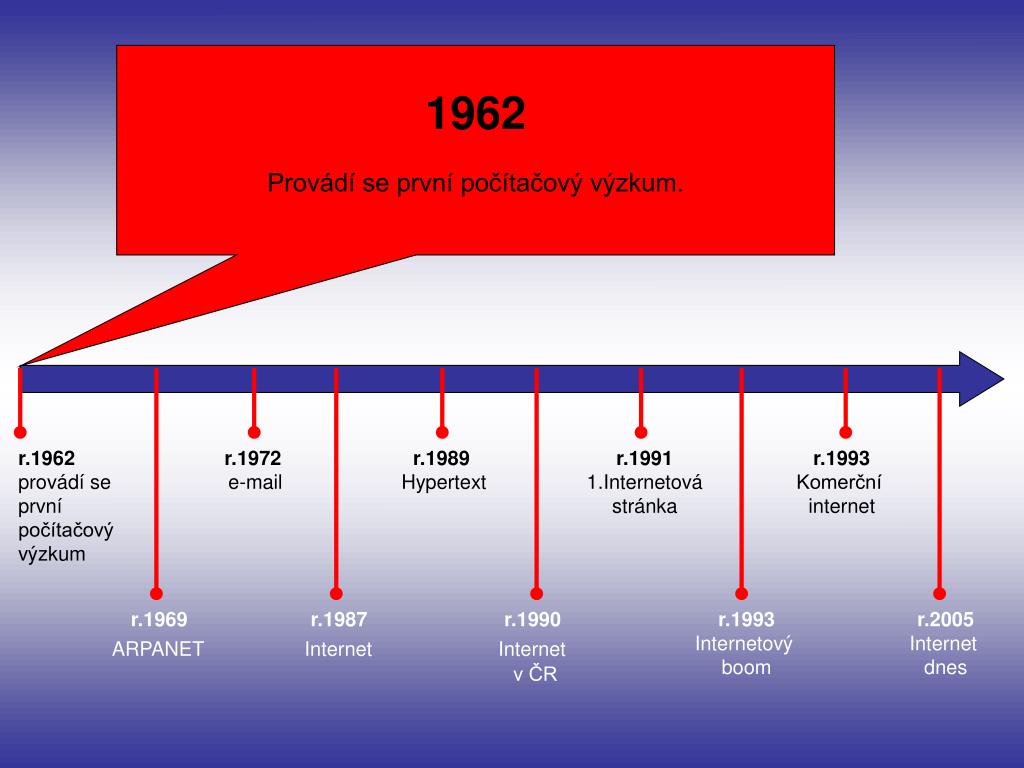 1962

Provádí se první počítačový výzkum.

r.1962
provádí se první počítačový výzkum

r.1972
e-mail

r.1989
Hypertext

r.1991
1.Internetová stránka

r.1993
Komerční internet

r.1969
ARPANET

r.1987
Internet

r.1990
Internet v ČR

r.1993
Internetový boom

r.2005
Internet dnes